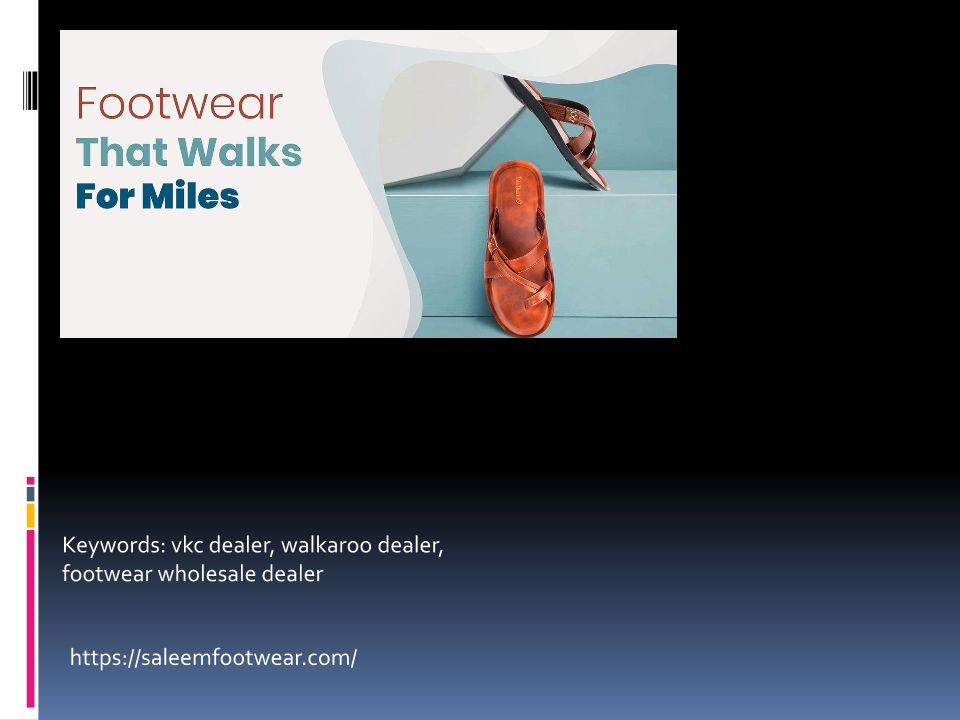 Footwear
That Walks
For Miles

Keywords: vkc dealer, walkaroo dealer, footwear wholesale dealer

https://saleemfootwear.com/